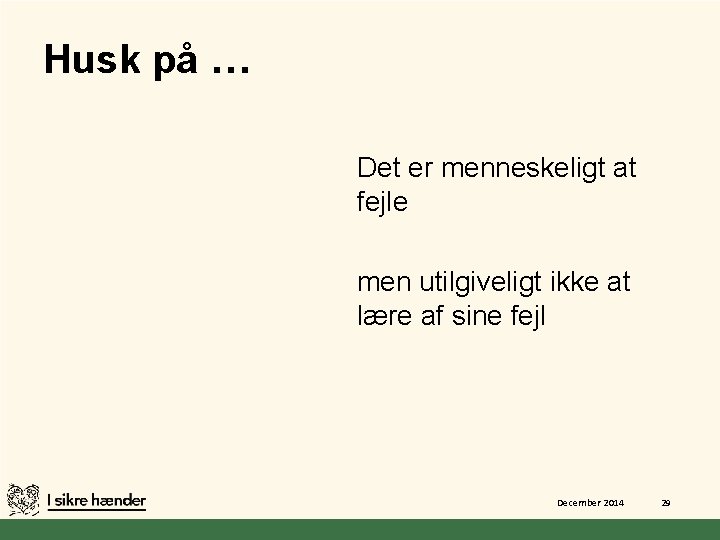 Husk på …

Det er menneskeligt at fejle

men utilgiveligt ikke at lære af sine fejl

I sikre hænder

December 2014

29